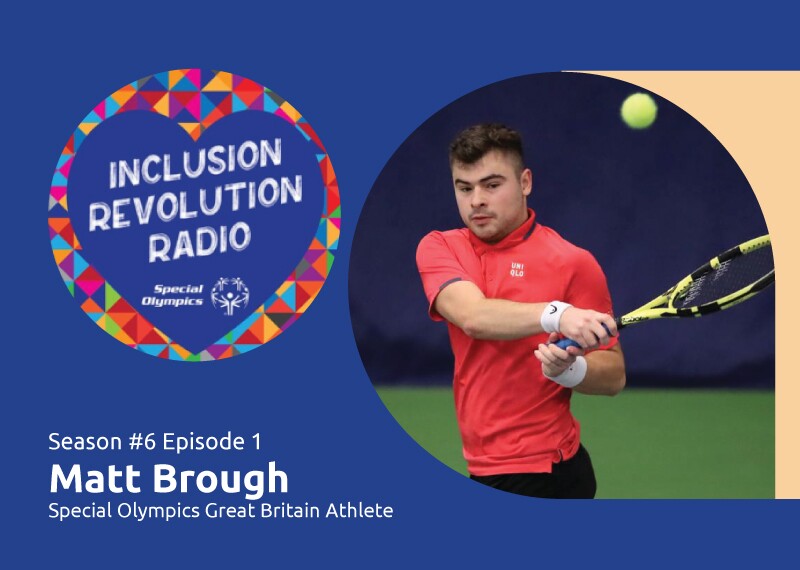 INCLUSION REVOLUTION RADIO

Special Olympics

UNI QLO

Season #6 Episode 1

Matt Brough

Special Olympics Great Britain Athlete